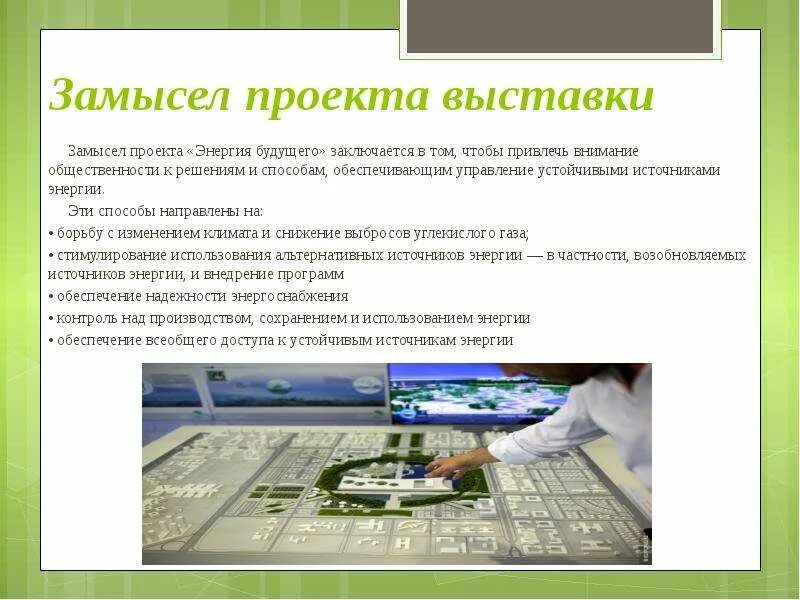 Замысел проекта выставки

Замысел проекта «Энергия будущего» заключается в том, чтобы привлечь внимание общественности к решениям и способам, обеспечивающим управление устойчивыми источниками энергии.

Эти способы направлены на:

• борьбу с изменением климата и снижение выбросов углекислого газа;

• стимулирование использования альтернативных источников энергии — в частности, возобновляемых источников энергии, и внедрение программ

• обеспечение надежности энергоснабжения

• контроль над производством, сохранением и использованием энергии

• обеспечение всеобщего доступа к устойчивым источникам энергии